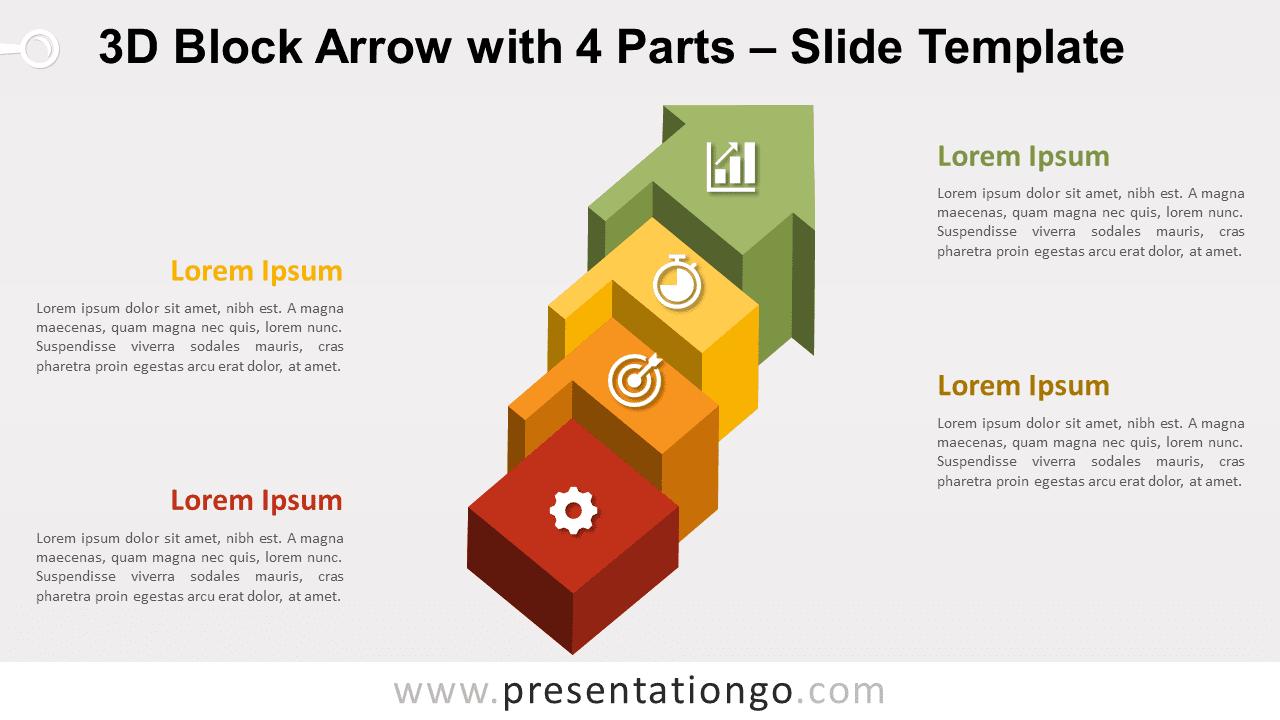 3D Block Arrow with 4 Parts – Slide Template

Lorem Ipsum

Lorem ipsum dolor sit amet, nibh est. A magna maecenas, quam magna nec quis, lorem nunc. Suspendisse viverra sodales mauris, cras pharetra proin egestas arcu erat dolor, at amet.

Lorem Ipsum

Lorem ipsum dolor sit amet, nibh est. A magna maecenas, quam magna nec quis, lorem nunc. Suspendisse viverra sodales mauris, cras pharetra proin egestas arcu erat dolor, at amet.

Lorem Ipsum

Lorem ipsum dolor sit amet, nibh est. A magna maecenas, quam magna nec quis, lorem nunc. Suspendisse viverra sodales mauris, cras pharetra proin egestas arcu erat dolor, at amet.

Lorem Ipsum

Lorem ipsum dolor sit amet, nibh est. A magna maecenas, quam magna nec quis, lorem nunc. Suspendisse viverra sodales mauris, cras pharetra proin egestas arcu erat dolor, at amet.

www.presentationgo.com